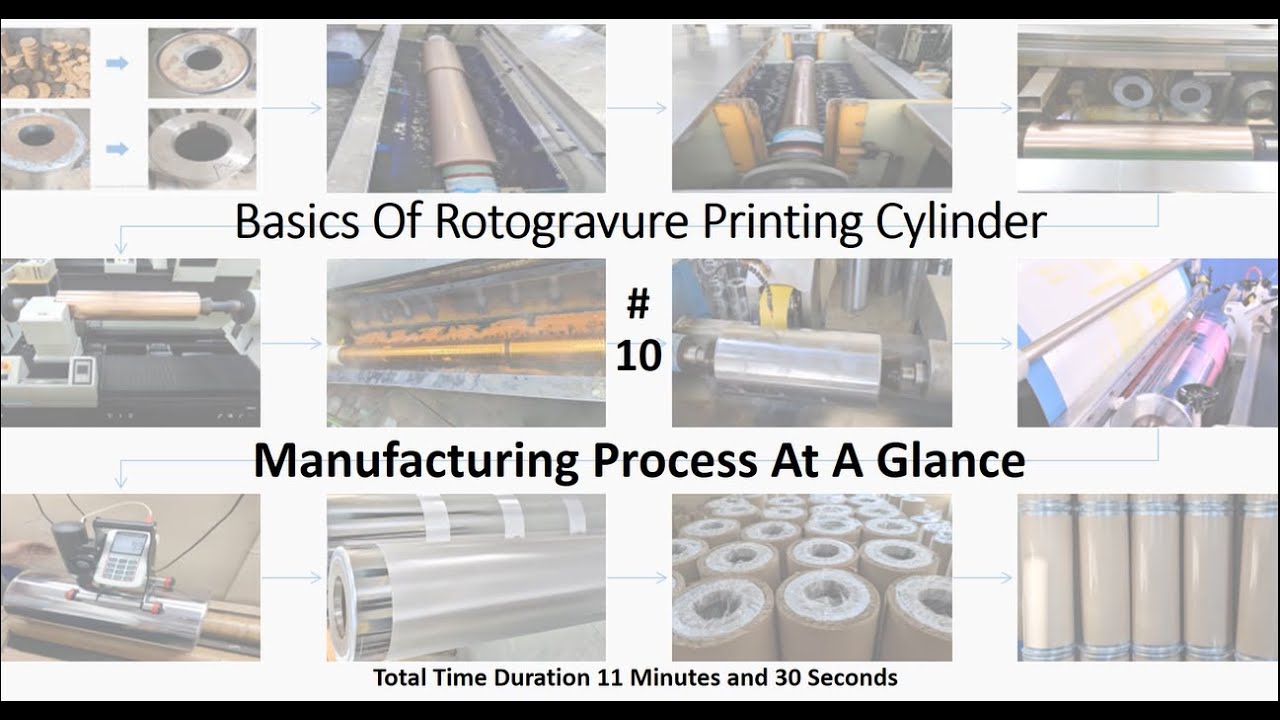 Basics Of Rotogravure Printing Cylinder

#
10

Manufacturing Process At A Glance

Total Time Duration 11 Minutes and 30 Seconds